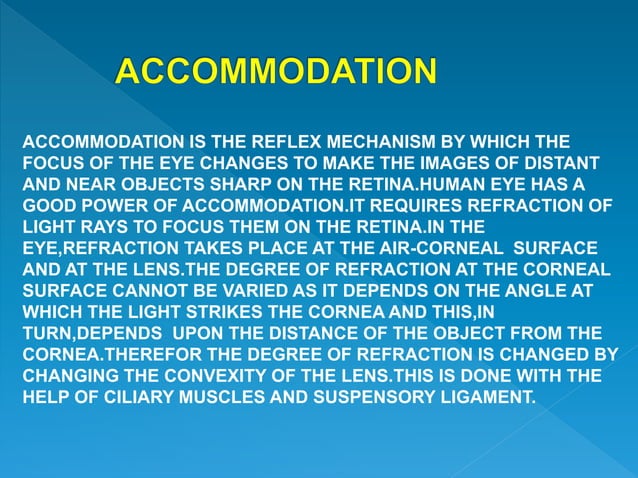 ACCOMMODATION

ACCOMMODATION IS THE REFLEX MECHANISM BY WHICH THE FOCUS OF THE EYE CHANGES TO MAKE THE IMAGES OF DISTANT AND NEAR OBJECTS SHARP ON THE RETINA.HUMAN EYE HAS A GOOD POWER OF ACCOMMODATION.IT REQUIRES REFRACTION OF LIGHT RAYS TO FOCUS THEM ON THE RETINA.IN THE EYE,REFRACTION TAKES PLACE AT THE AIR-CORNEAL SURFACE AND AT THE LENS.THE DEGREE OF REFRACTION AT THE CORNEAL SURFACE CANNOT BE VARIED AS IT DEPENDS ON THE ANGLE AT WHICH THE LIGHT STRIKES THE CORNEA AND THIS,IN TURN,DEPENDS UPON THE DISTANCE OF THE OBJECT FROM THE CORNEA.THEREFOR THE DEGREE OF REFRACTION IS CHANGED BY CHANGING THE CONVEXITY OF THE LENS.THIS IS DONE WITH THE HELP OF CILIARY MUSCLES AND SUSPENSORY LIGAMENT.